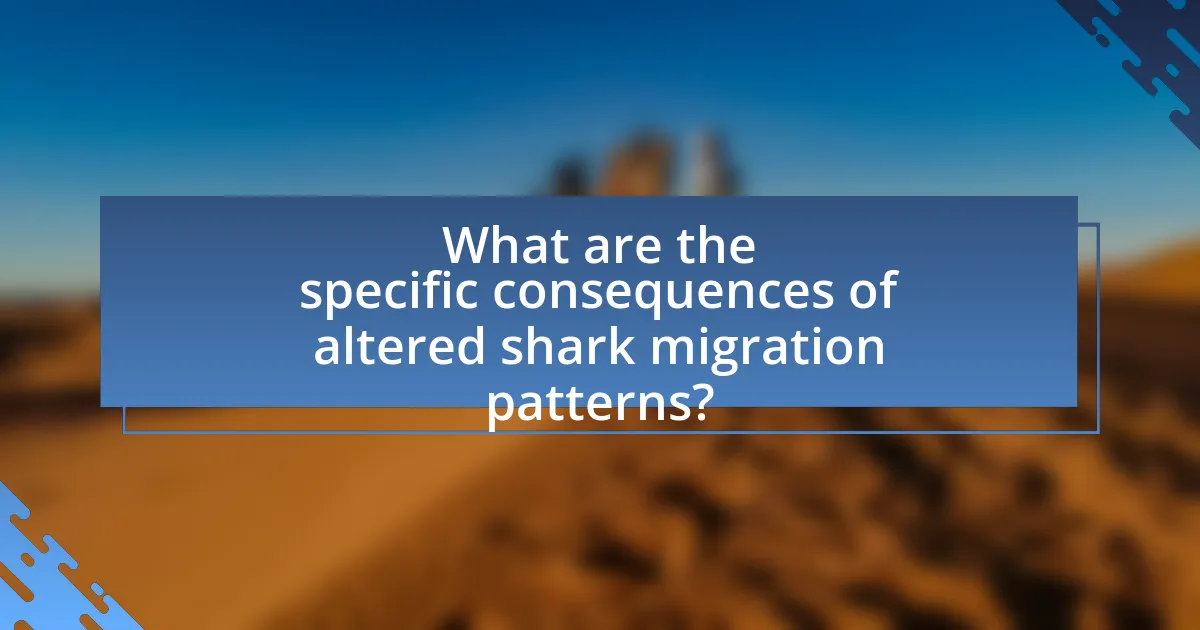 What are the specific consequences of altered shark migration patterns?